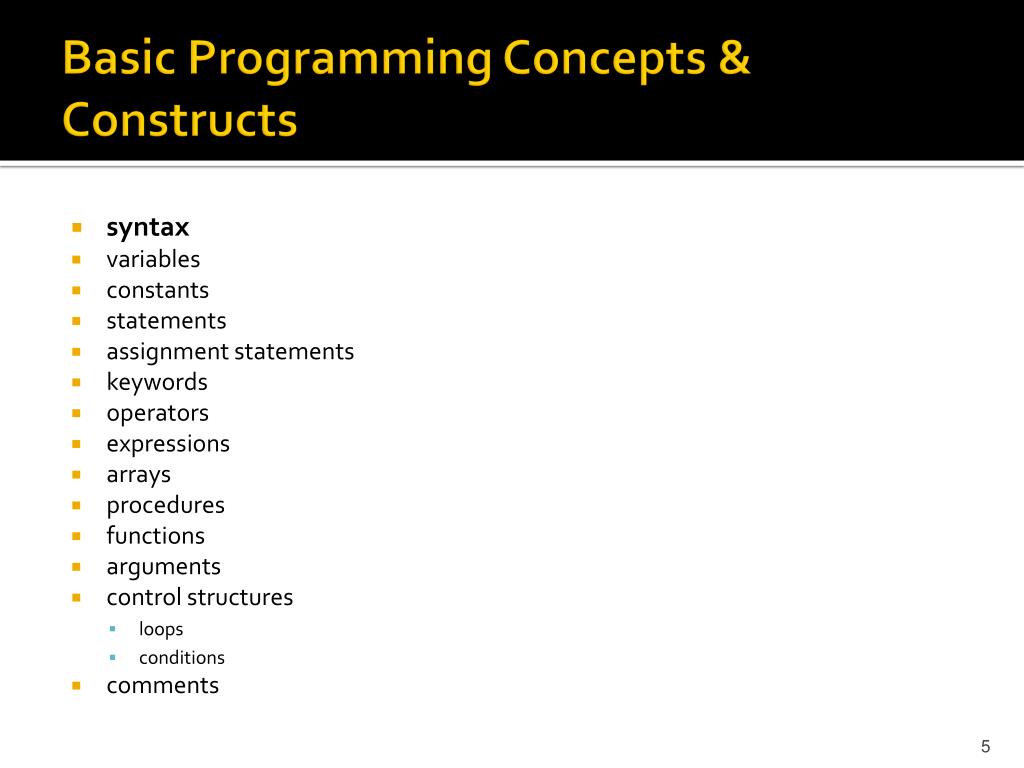 Basic Programming Concepts & Constructs

- syntax
- variables
- constants
- statements
- assignment statements
- keywords
- operators
- expressions
- arrays
- procedures
- functions
- arguments
- control structures
  - loops
  - conditions
- comments

5